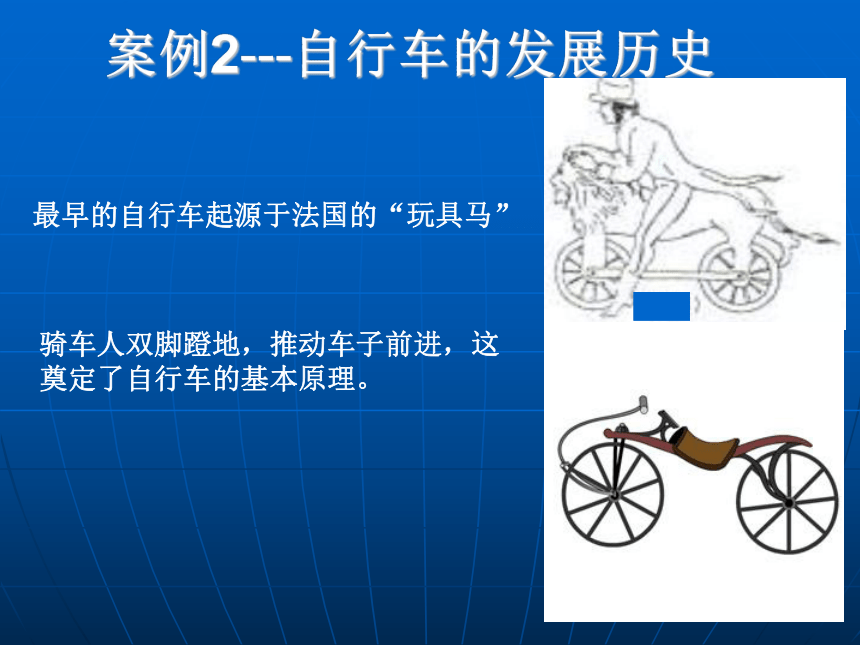 案例2---自行车的发展历史

最早的自行车起源于法国的“玩具马”

骑车人双脚蹬地，推动车子前进，这奠定了自行车的基本原理。